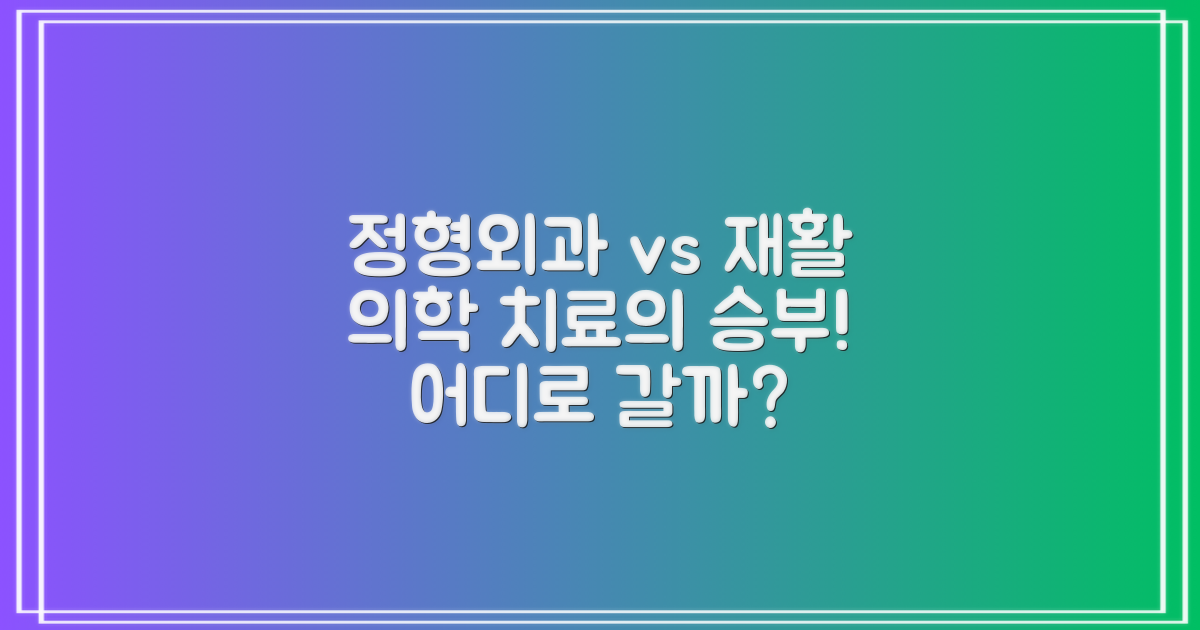 정형외과 vs 재활 의학 치료의 승부! 어디로 갈까?